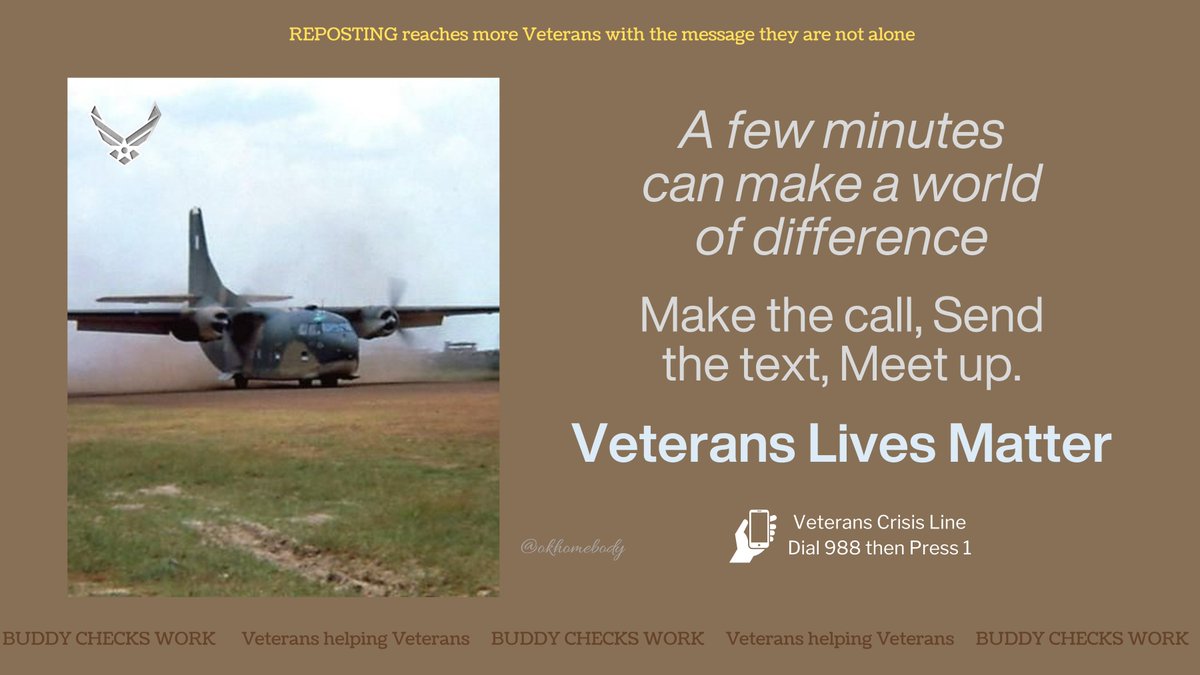 REPOSTING reaches more Veterans with the message they are not alone

A few minutes can make a world of difference

Make the call, Send the text, Meet up.

Veterans Lives Matter

@okhomebody

Veterans Crisis Line
Dial 988 then Press 1

BUDDY CHECKS WORK Veterans helping Veterans BUDDY CHECKS WORK Veterans helping Veterans BUDDY CHECKS WORK